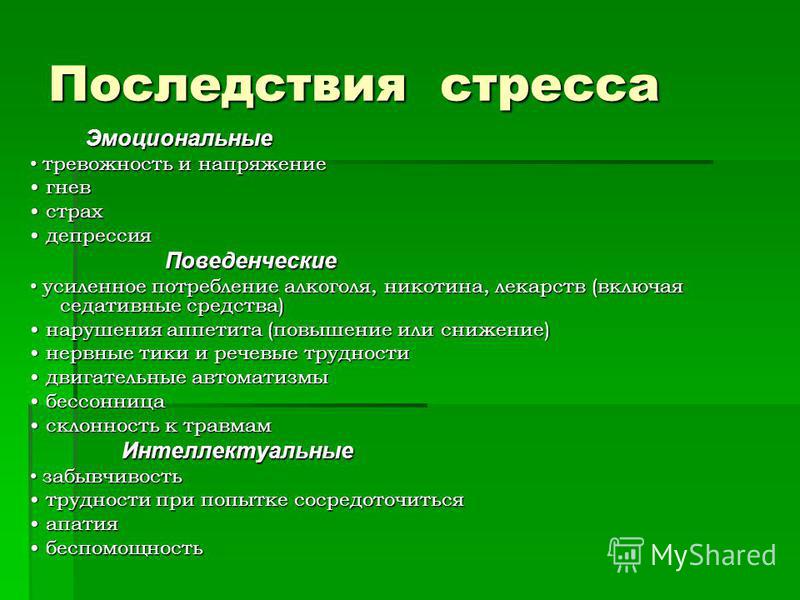 Последствия стресса

Эмоциональные

• тревожность и напряжение
• гнев
• страх
• депрессия

Поведенческие

• усиленное потребление алкоголя, никотина, лекарств (включая седативные средства)
• нарушения аппетита (повышение или снижение)
• нервные тики и речевые трудности
• двигательные автоматизмы
• бессонница
• склонность к травмам

Интеллектуальные

• забывчивость
• трудности при попытке сосредоточиться
• апатия
• беспомощность

MyShared